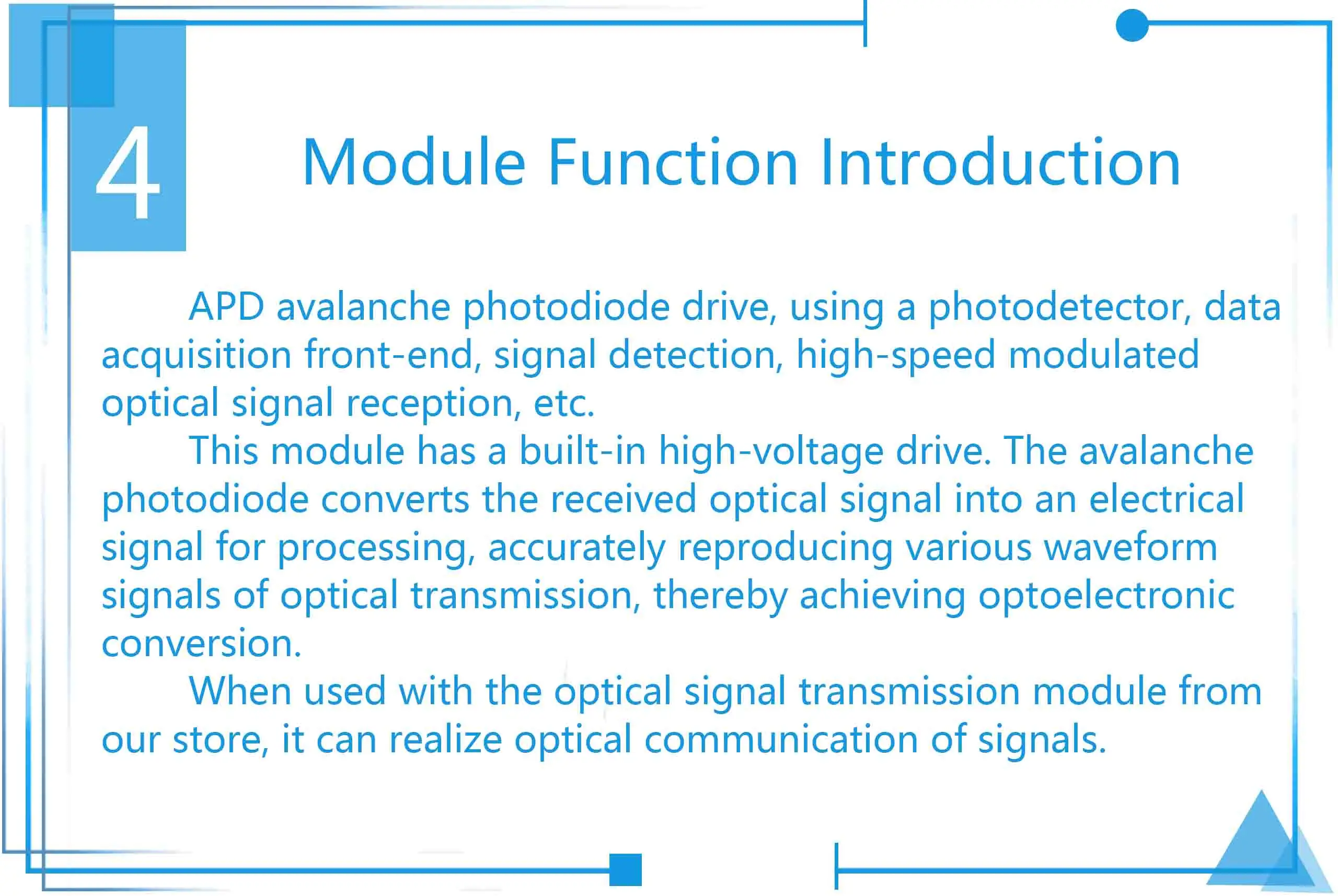 4

Module Function Introduction

APD avalanche photodiode drive, using a photodetector, data acquisition front-end, signal detection, high-speed modulated optical signal reception, etc.

This module has a built-in high-voltage drive. The avalanche photodiode converts the received optical signal into an electrical signal for processing, accurately reproducing various waveform signals of optical transmission, thereby achieving optoelectronic conversion.

When used with the optical signal transmission module from our store, it can realize optical communication of signals.